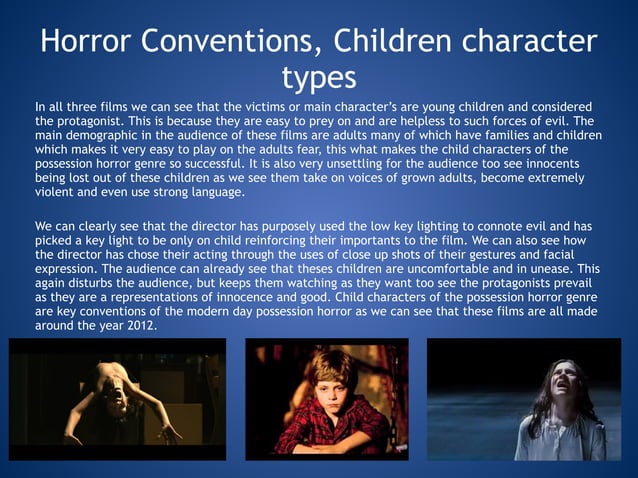 Horror Conventions, Children character types

In all three films we can see that the victims or main character's are young children and considered the protagonist. This is because they are easy to prey on and are helpless to such forces of evil. The main demographic in the audience of these films are adults many of which have families and children which makes it very easy to play on the adults fear, this what makes the child characters of the possession horror genre so successful. It is also very unsettling for the audience too see innocents being lost out of these children as we see them take on voices of grown adults, become extremely violent and even use strong language.

We can clearly see that the director has purposely used the low key lighting to connote evil and has picked a key light to be only on child reinforcing their importants to the film. We can also see how the director has chose their acting through the uses of close up shots of their gestures and facial expression. The audience can already see that theses children are uncomfortable and in unease. This again disturbs the audience, but keeps them watching as they want too see the protagonists prevail as they are a representations of innocence and good. Child characters of the possession horror genre are key conventions of the modern day possession horror as we can see that these films are all made around the year 2012.